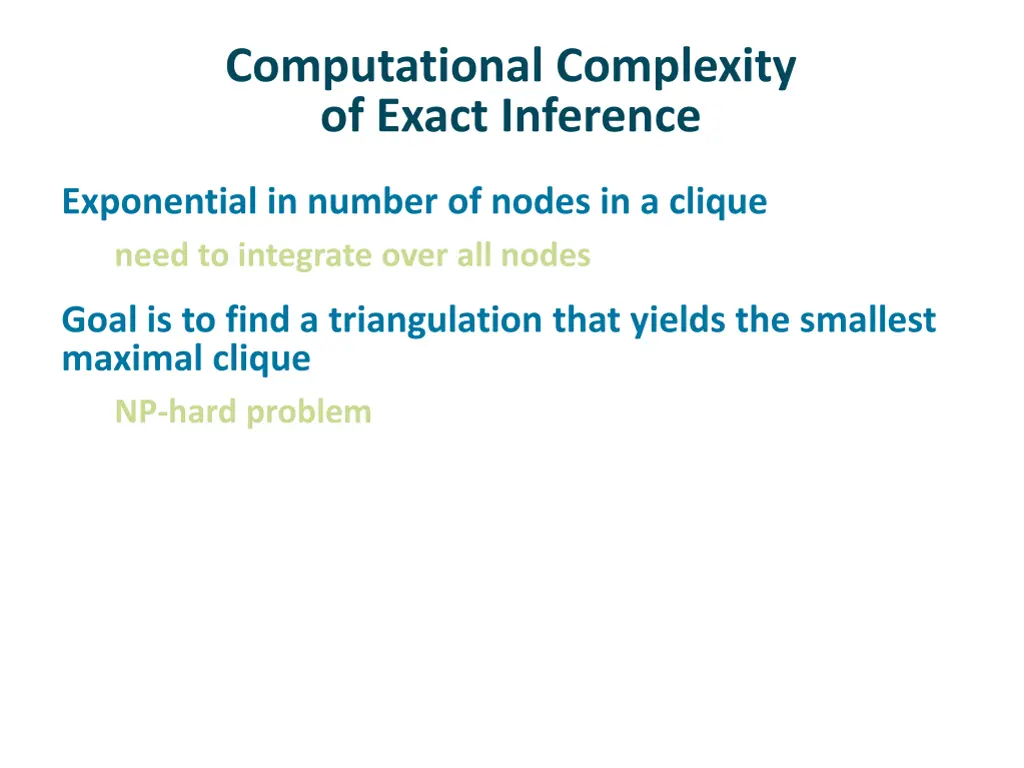 Computational Complexity of Exact Inference

Exponential in number of nodes in a clique

need to integrate over all nodes

Goal is to find a triangulation that yields the smallest maximal clique

NP-hard problem